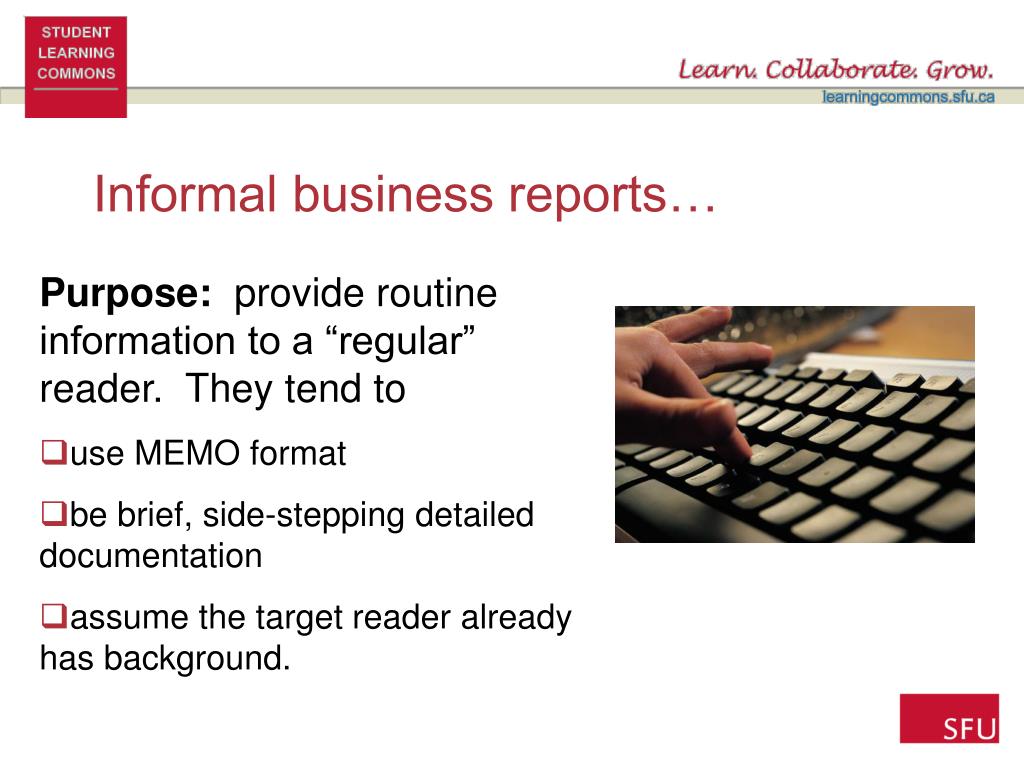 STUDENT LEARNING COMMONS

Learn. Collaborate. Grow.

learningcommons.sfu.ca

Informal business reports…

Purpose: provide routine information to a “regular” reader. They tend to

❑use MEMO format

❑be brief, side-stepping detailed documentation

❑assume the target reader already has background.

SFU